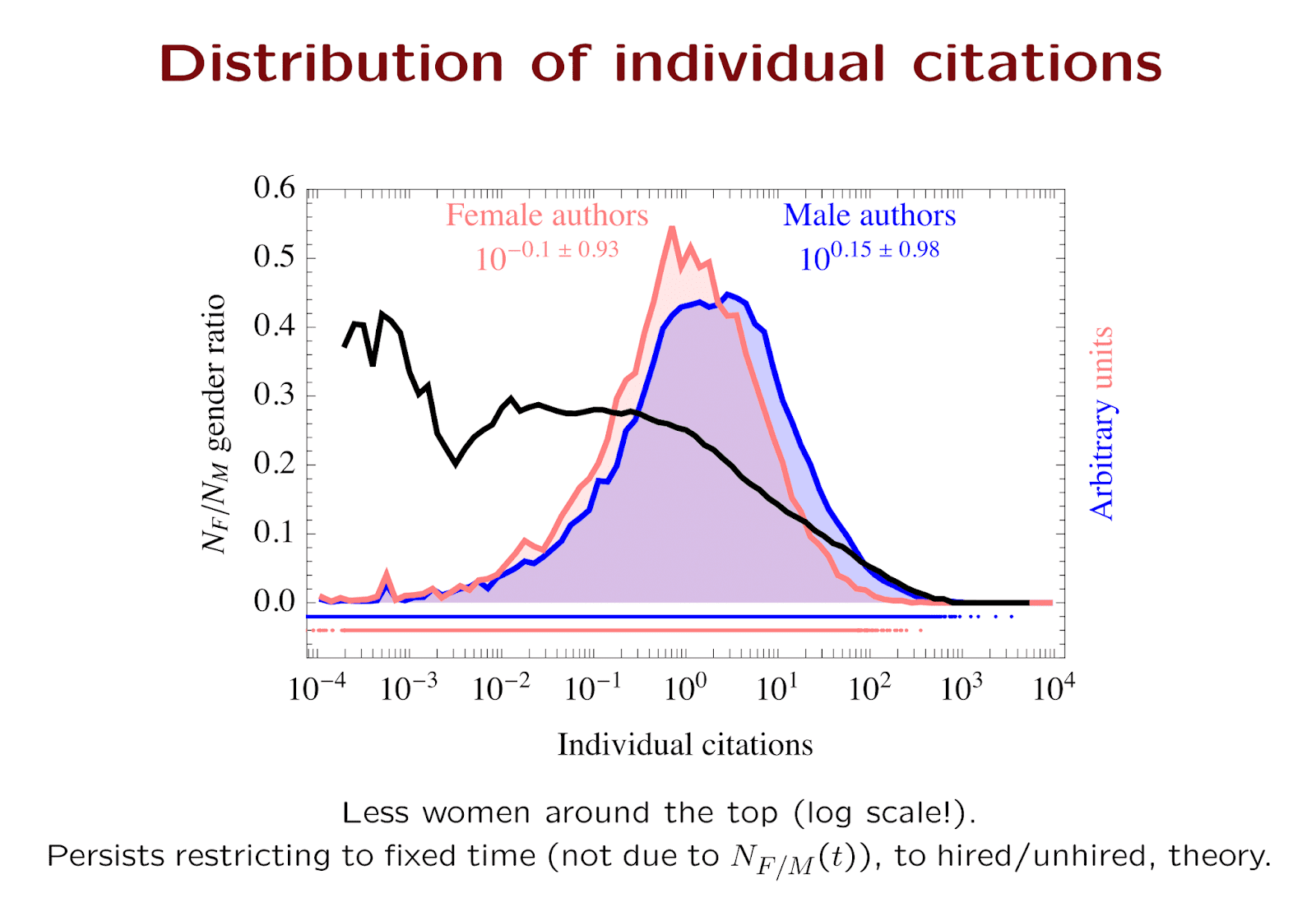 Distribution of individual citations

0.6
0.5
0.4
0.3
0.2
0.1
0.0

$N_F/N_M$ gender ratio

Female authors
$10^{-0.1 \pm 0.93}$

Male authors
$10^{0.15 \pm 0.98}$

Arbitrary units

$10^{-4}$ $10^{-3}$ $10^{-2}$ $10^{-1}$ $10^{0}$ $10^{1}$ $10^{2}$ $10^{3}$ $10^{4}$

Individual citations

Less women around the top (log scale!).
Persists restricting to fixed time (not due to $N_{F/M}(t)$), to hired/unhired, theory.